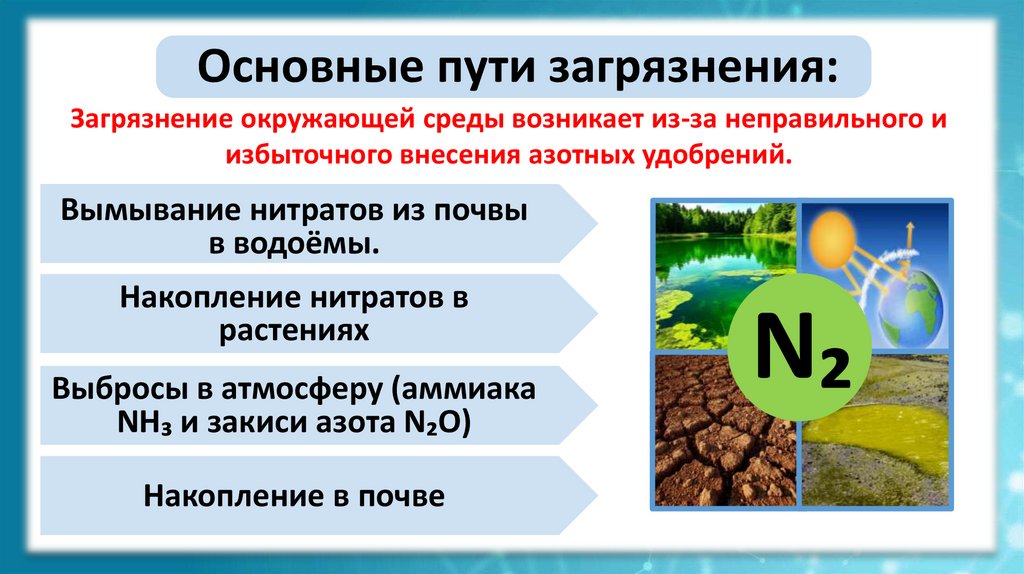 Основные пути загрязнения:

Загрязнение окружающей среды возникает из-за неправильного и избыточного внесения азотных удобрений.

Вымывание нитратов из почвы в водоёмы.

Накопление нитратов в растениях

Выбросы в атмосферу (аммиака $NH_3$ и закиси азота $N_2O$)

Накопление в почве

$N_2$